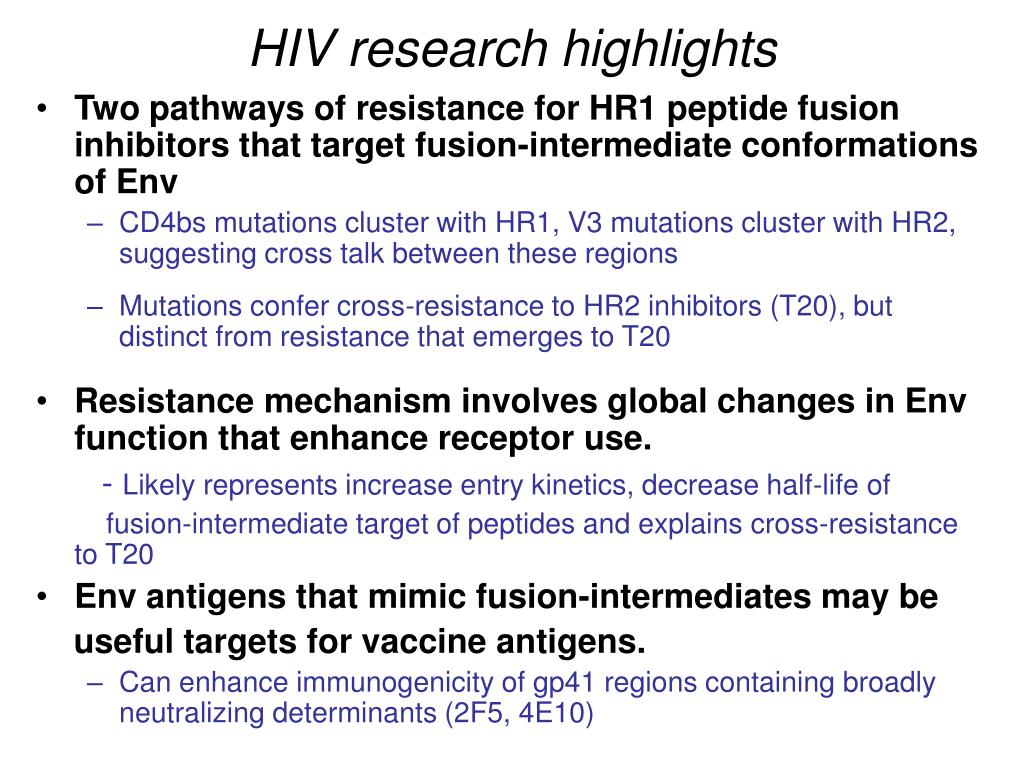 HIV research highlights

• Two pathways of resistance for HR1 peptide fusion inhibitors that target fusion-intermediate conformations of Env
– CD4bs mutations cluster with HR1, V3 mutations cluster with HR2, suggesting cross talk between these regions
– Mutations confer cross-resistance to HR2 inhibitors (T20), but distinct from resistance that emerges to T20

• Resistance mechanism involves global changes in Env function that enhance receptor use.
- Likely represents increase entry kinetics, decrease half-life of fusion-intermediate target of peptides and explains cross-resistance to T20

• Env antigens that mimic fusion-intermediates may be useful targets for vaccine antigens.
– Can enhance immunogenicity of gp41 regions containing broadly neutralizing determinants (2F5, 4E10)